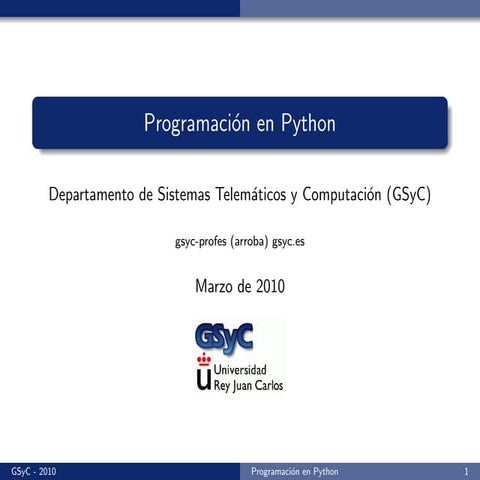 Programación en Python

Departamento de Sistemas Telemáticos y Computación (GSyC)

gsyc-profes (arroba) gsyc.es

Marzo de 2010

GSyC

Universidad Rey Juan Carlos

GSyC - 2010 Programación en Python 1